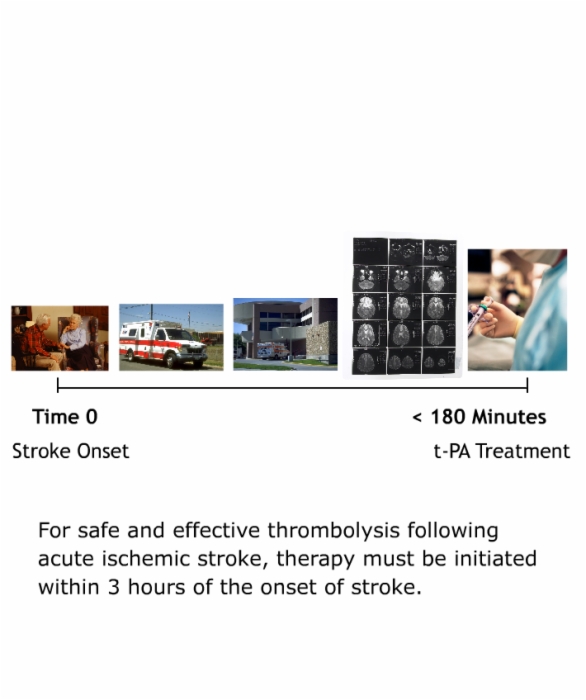 Time 0
Stroke Onset

< 180 Minutes
t-PA Treatment

For safe and effective thrombolysis following acute ischemic stroke, therapy must be initiated within 3 hours of the onset of stroke.